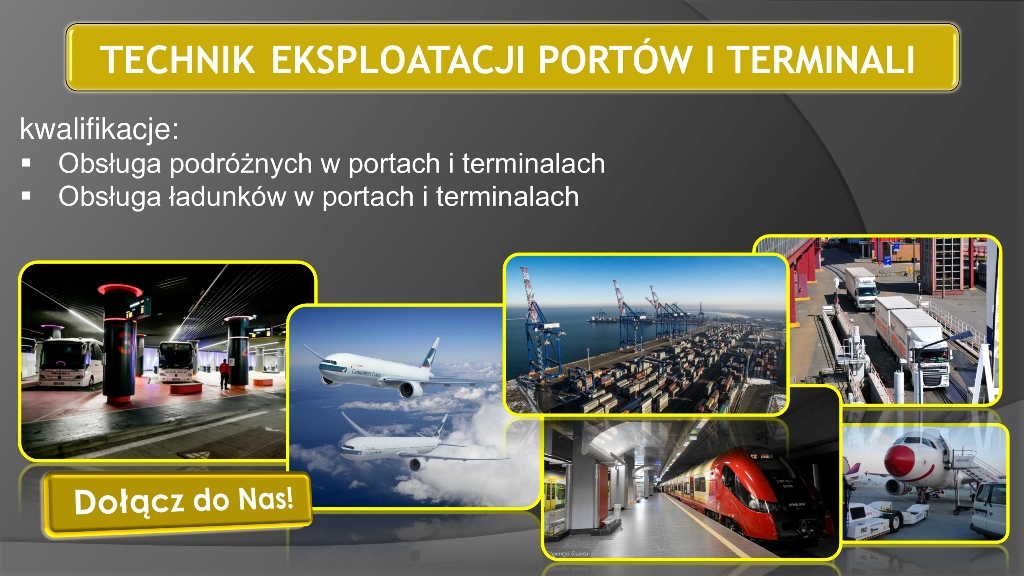 TECHNIK EKSPLOATACJI PORTÓW I TERMINALI

kwalifikacje:
▪ Obsługa podróżnych w portach i terminalach
▪ Obsługa ładunków w portach i terminalach

Dołącz do Nas!